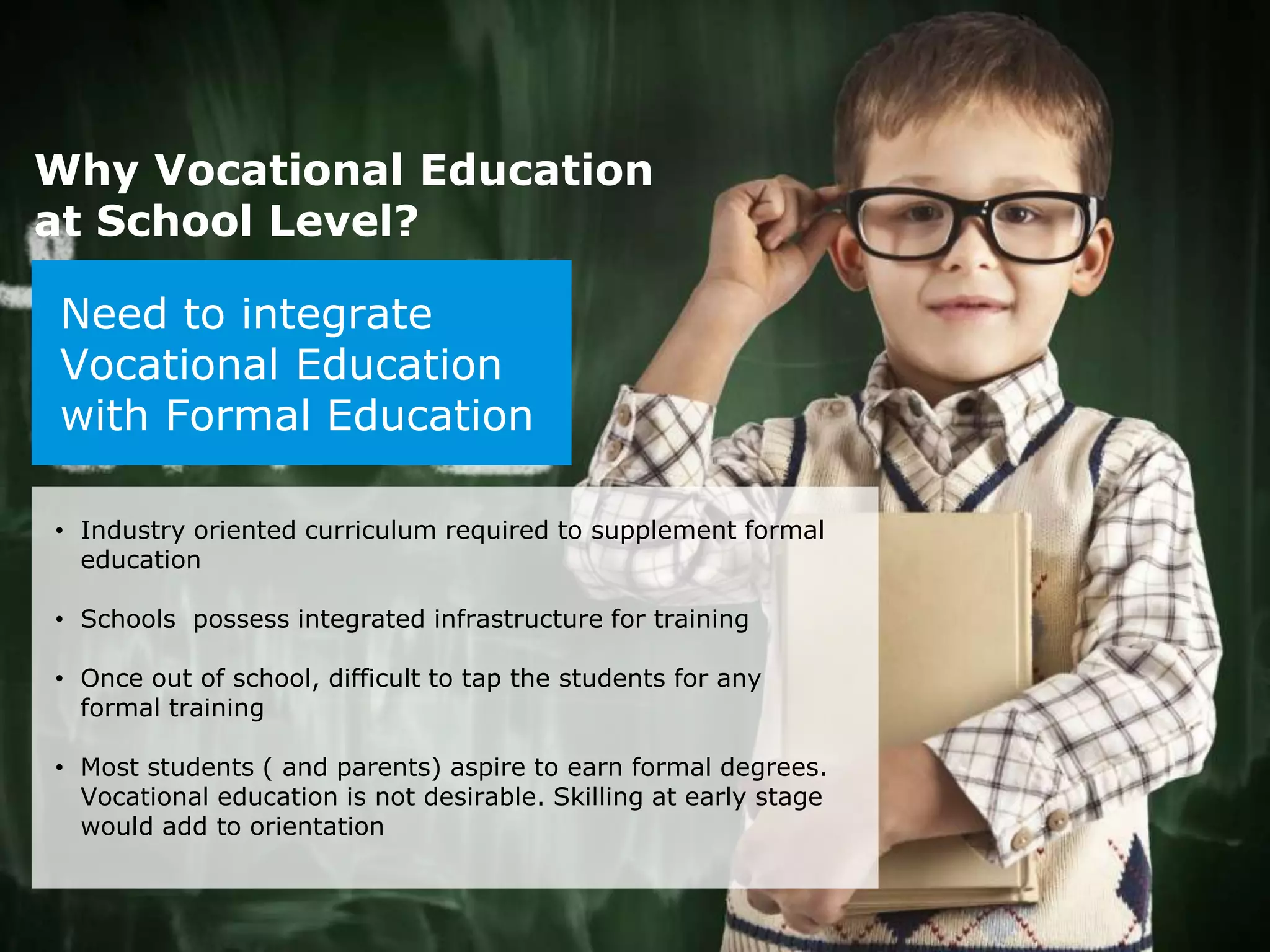 Why Vocational Education at School Level?

Need to integrate Vocational Education with Formal Education

• Industry oriented curriculum required to supplement formal education

• Schools  possess integrated infrastructure for training

• Once out of school, difficult to tap the students for any formal training

• Most students ( and parents) aspire to earn formal degrees. Vocational education is not desirable. Skilling at early stage would add to orientation